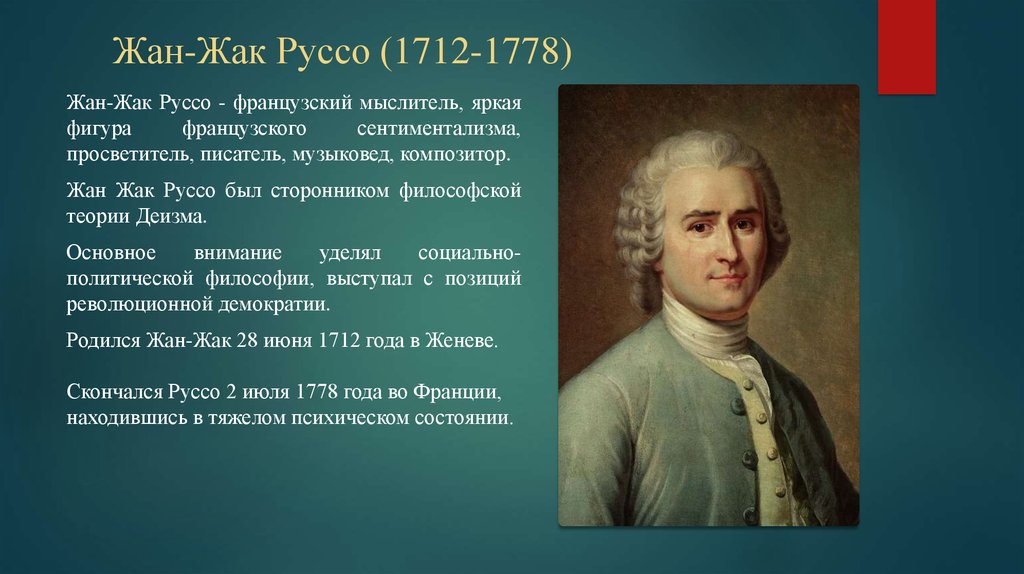 Жан-Жак Руссо (1712-1778)

Жан-Жак Руссо - французский мыслитель, яркая фигура французского сентиментализма, просветитель, писатель, музыковед, композитор.

Жан Жак Руссо был сторонником философской теории Деизма.

Основное внимание уделял социально-политической философии, выступал с позиций революционной демократии.

Родился Жан-Жак 28 июня 1712 года в Женеве.

Скончался Руссо 2 июля 1778 года во Франции, находившись в тяжелом психическом состоянии.